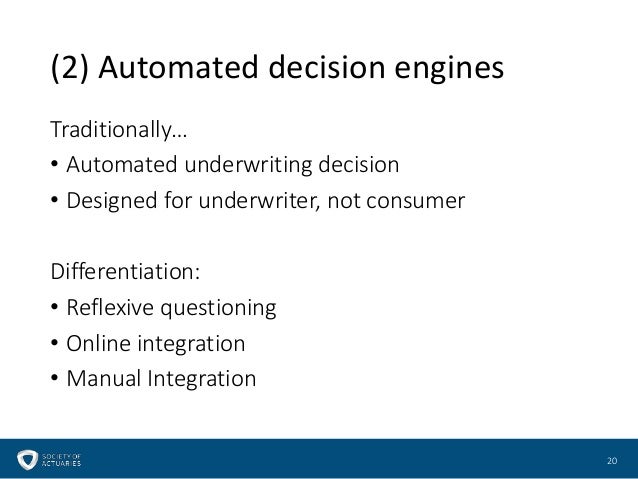 (2) Automated decision engines

Traditionally…
• Automated underwriting decision
• Designed for underwriter, not consumer

Differentiation:
• Reflexive questioning
• Online integration
• Manual Integration

SOCIETY OF ACTUARIES

20